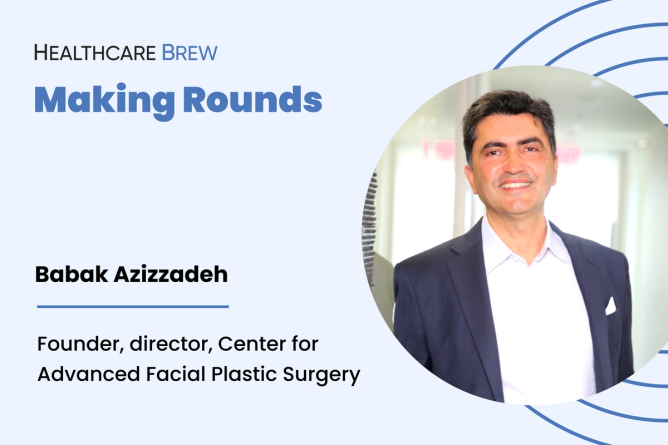 HEALTHCARE BREW

Making Rounds

Babak Azizzadeh

Founder, director, Center for Advanced Facial Plastic Surgery